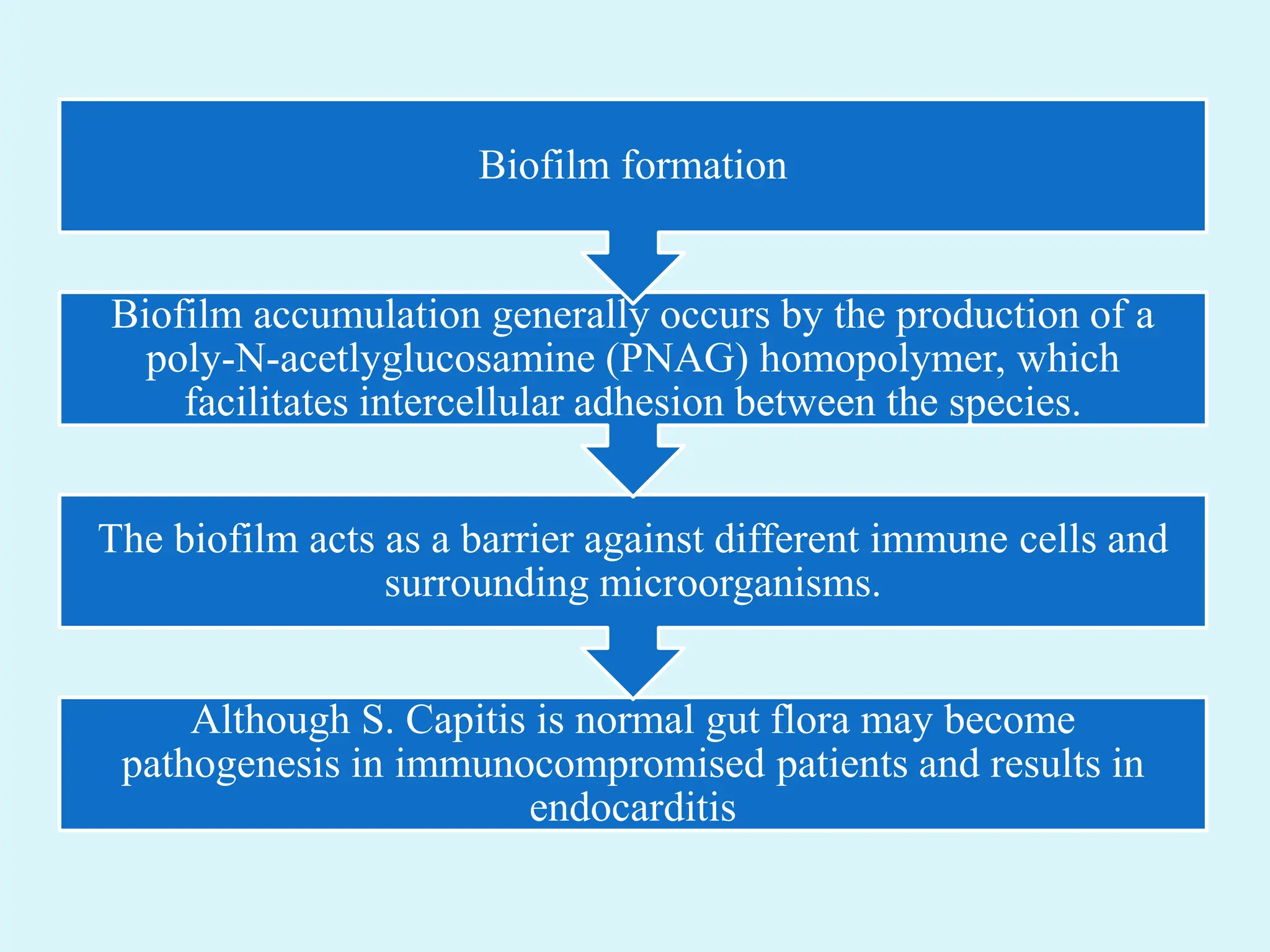 Biofilm formation

Biofilm accumulation generally occurs by the production of a poly-N-acetlyglucosamine (PNAG) homopolymer, which facilitates intercellular adhesion between the species.

The biofilm acts as a barrier against different immune cells and surrounding microorganisms.

Although S. Capitis is normal gut flora may become pathogenesis in immunocompromised patients and results in endocarditis